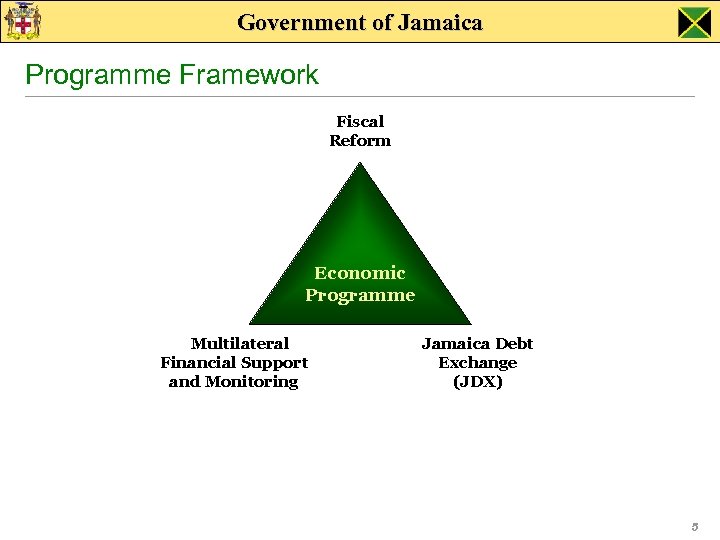 Government of Jamaica

Programme Framework

Fiscal Reform

Economic Programme

Multilateral Financial Support and Monitoring

Jamaica Debt Exchange (JDX)

5